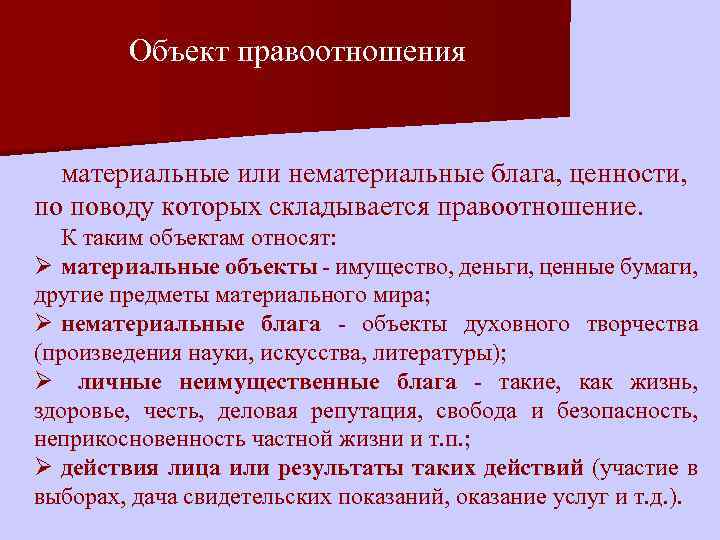 Объект правоотношения

материальные или нематериальные блага, ценности, по поводу которых складывается правоотношение.

К таким объектам относят:

➢ материальные объекты - имущество, деньги, ценные бумаги, другие предметы материального мира;

➢ нематериальные блага - объекты духовного творчества (произведения науки, искусства, литературы);

➢ личные неимущественные блага - такие, как жизнь, здоровье, честь, деловая репутация, свобода и безопасность, неприкосновенность частной жизни и т.п.;

➢ действия лица или результаты таких действий (участие в выборах, дача свидетельских показаний, оказание услуг и т.д.).